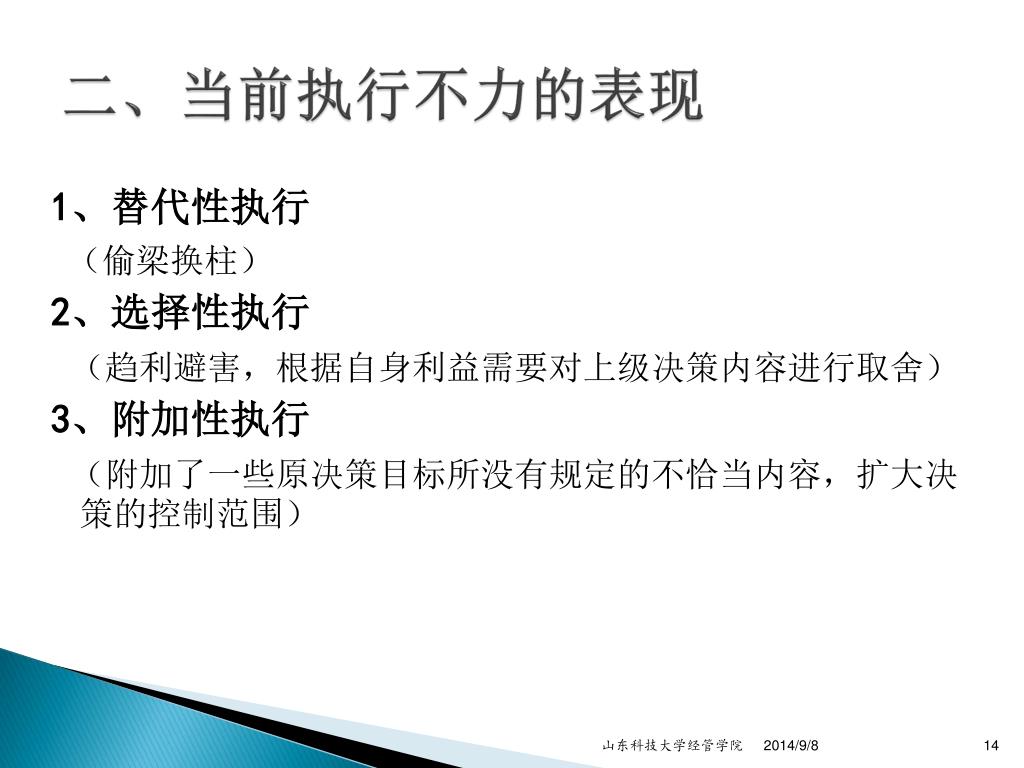 二、当前执行不力的表现

1、替代性执行
（偷梁换柱）

2、选择性执行
（趋利避害，根据自身利益需要对上级决策内容进行取舍）

3、附加性执行
（附加了一些原决策目标所没有规定的不恰当内容，扩大决策的控制范围）

山东科技大学经管学院 2014/9/8 14